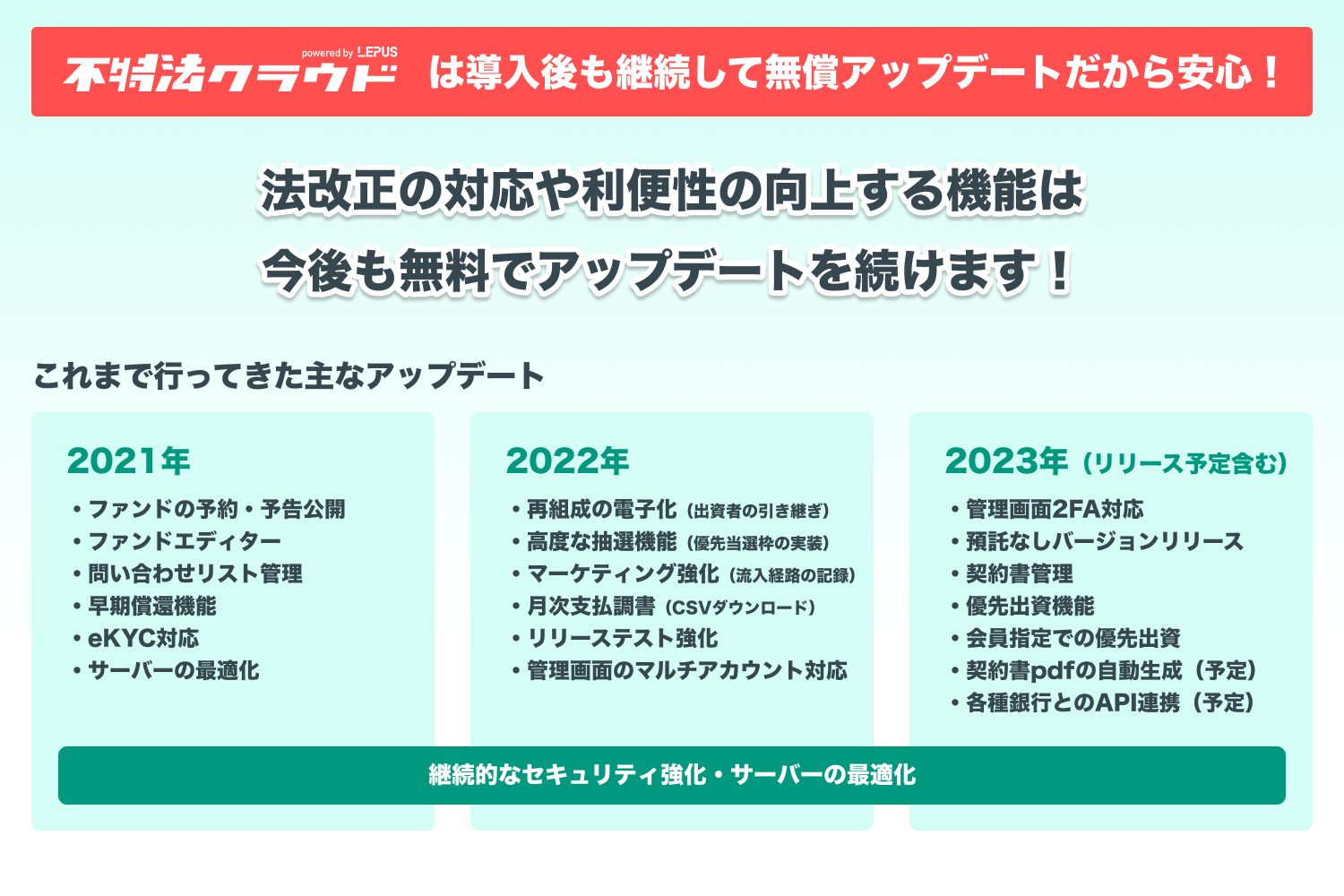 powered by LEPUS
不特法クラウド は導入後も継続して無償アップデートだから安心！

法改正の対応や利便性の向上する機能は
今後も無料でアップデートを続けます！

これまで行ってきた主なアップデート

2021年
・ファンドの予約・予告公開
・ファンドエディター
・問い合わせリスト管理
・早期償還機能
・eKYC対応
・サーバーの最適化

2022年
・再組成の電子化（出資者の引き継ぎ）
・高度な抽選機能（優先当選枠の実装）
・マーケティング強化（流入経路の記録）
・月次支払調書（CSVダウンロード）
・リリーステスト強化
・管理画面のマルチアカウント対応

2023年（リリース予定含む）
・管理画面2FA対応
・預託なしバージョンリリース
・契約書管理
・優先出資機能
・会員指定での優先出資
・契約書pdfの自動生成（予定）
・各種銀行とのAPI連携（予定）

継続的なセキュリティ強化・サーバーの最適化